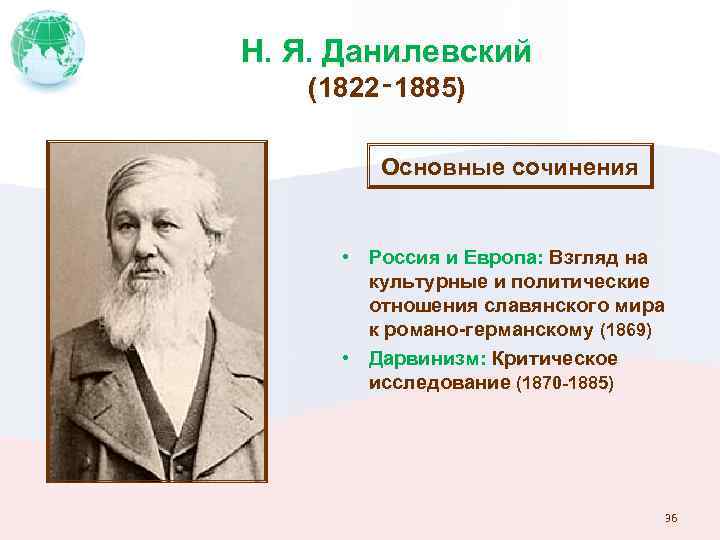 Н. Я. Данилевский
(1822-1885)

Основные сочинения

• Россия и Европа: Взгляд на культурные и политические отношения славянского мира к романо-германскому (1869)
• Дарвинизм: Критическое исследование (1870-1885)

36